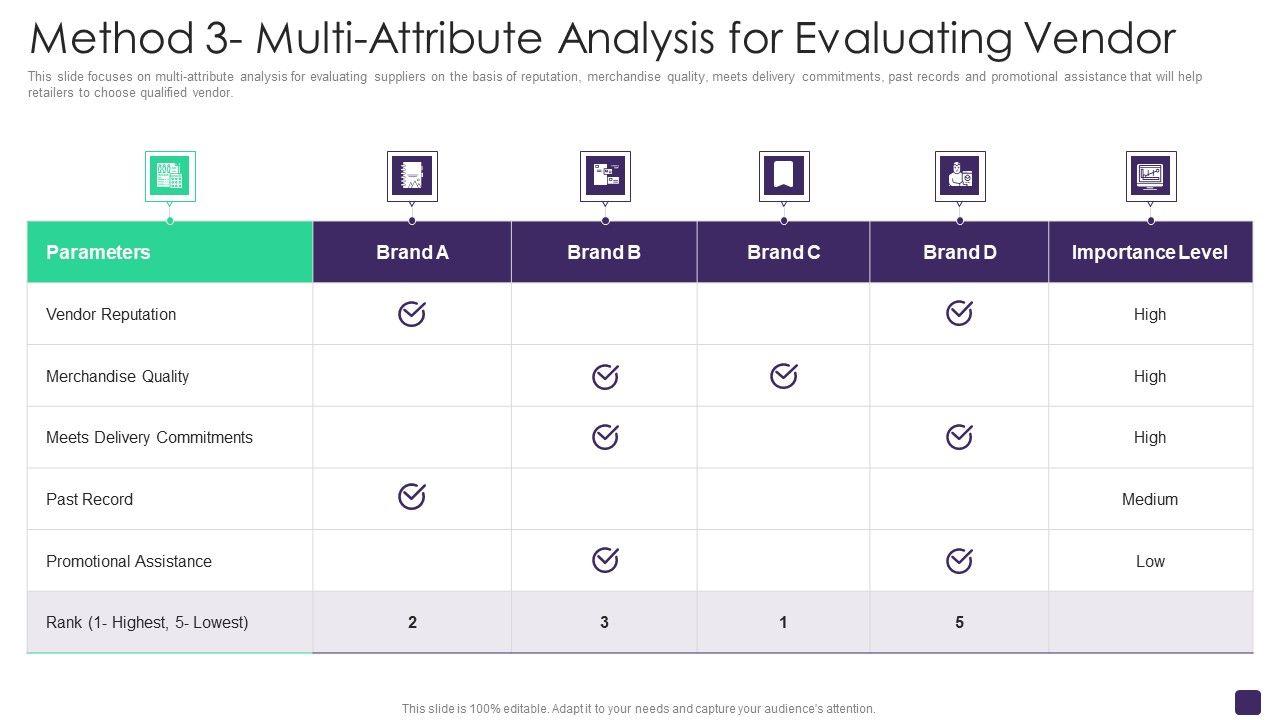 Method 3- Multi-Attribute Analysis for Evaluating Vendor

This slide focuses on multi-attribute analysis for evaluating suppliers on the basis of reputation, merchandise quality, meets delivery commitments, past records and promotional assistance that will help retailers to choose qualified vendor.

| Parameters | Brand A | Brand B | Brand C | Brand D | Importance Level |
|---|---|---|---|---|---|
| Vendor Reputation | ✓ | | | ✓ | High |
| Merchandise Quality | | ✓ | ✓ | | High |
| Meets Delivery Commitments | | ✓ | | ✓ | High |
| Past Record | ✓ | | | | Medium |
| Promotional Assistance | | ✓ | | ✓ | Low |
| Rank (1- Highest, 5- Lowest) | 2 | 3 | 1 | 5 | |

This slide is 100% editable. Adapt it to your needs and capture your audience's attention.